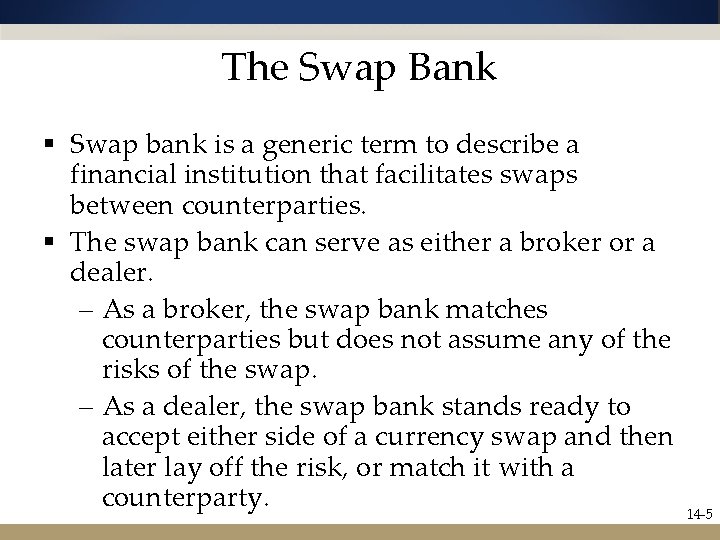 The Swap Bank

▪ Swap bank is a generic term to describe a financial institution that facilitates swaps between counterparties.

▪ The swap bank can serve as either a broker or a dealer.

– As a broker, the swap bank matches counterparties but does not assume any of the risks of the swap.

– As a dealer, the swap bank stands ready to accept either side of a currency swap and then later lay off the risk, or match it with a counterparty.

14-5